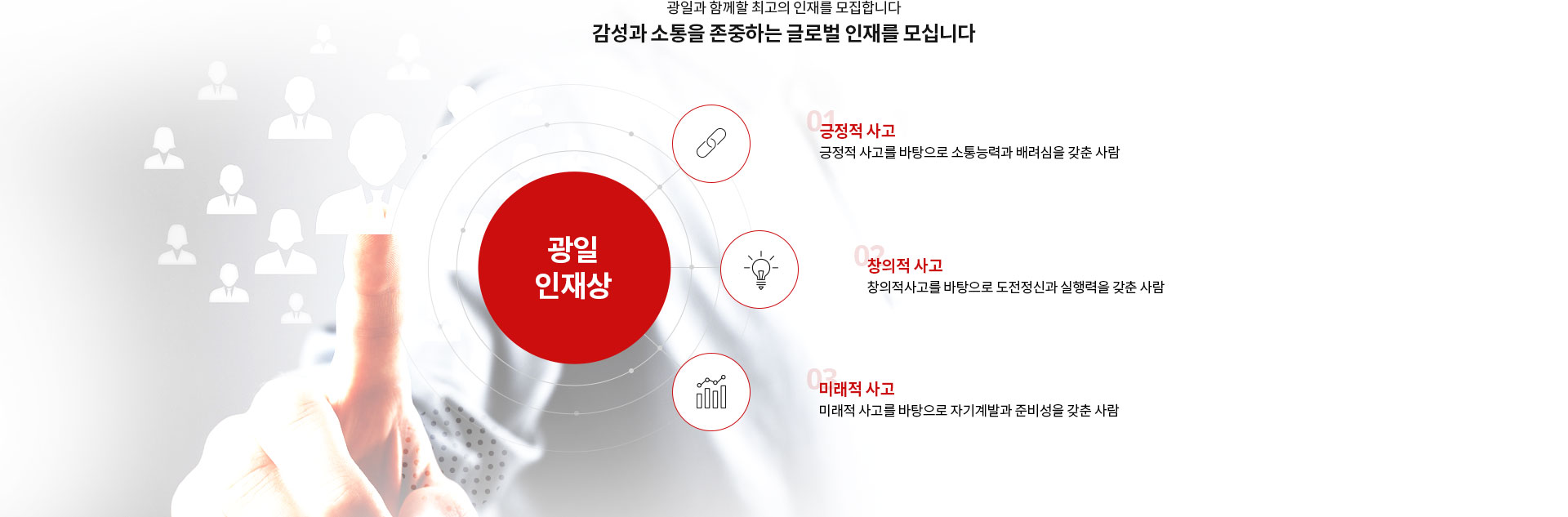 광일과 함께할 최고의 인재를 모집합니다

감성과 소통을 존중하는 글로벌 인재를 모십니다

광일
인재상

01
긍정적 사고
긍정적 사고를 바탕으로 소통능력과 배려심을 갖춘 사람

02
창의적 사고
창의적사고를 바탕으로 도전정신과 실행력을 갖춘 사람

03
미래적 사고
미래적 사고를 바탕으로 자기계발과 준비성을 갖춘 사람